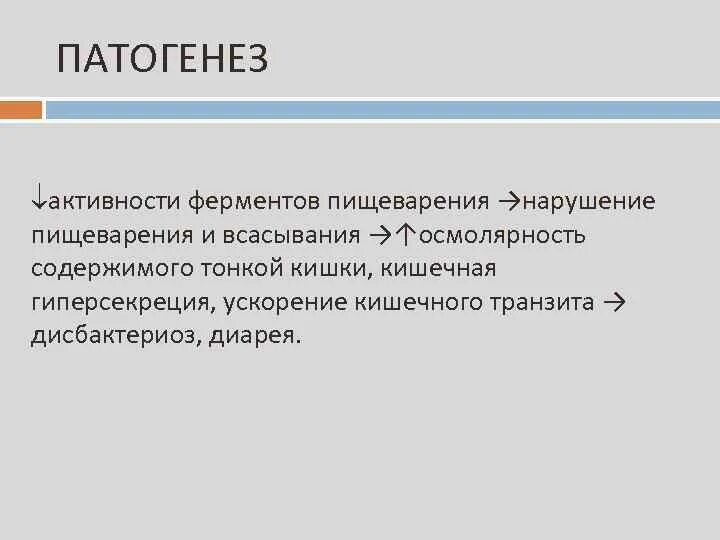 ПАТОГЕНЕЗ

↓активности ферментов пищеварения →нарушение пищеварения и всасывания →↑осмолярность содержимого тонкой кишки, кишечная гиперсекреция, ускорение кишечного транзита → дисбактериоз, диарея.